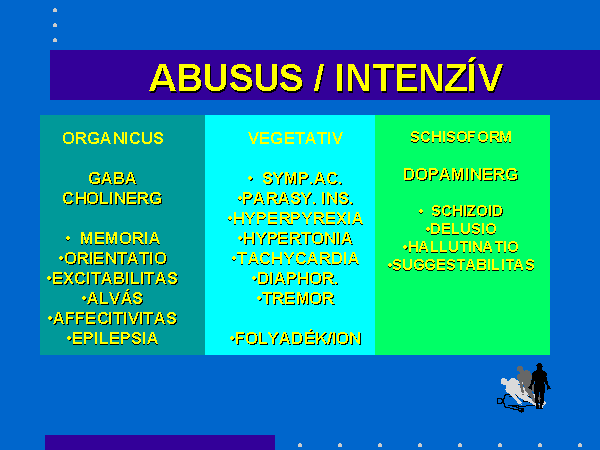 ABUSUS / INTENZÍV

ORGANICUS

GABA
CHOLINERG

• MEMORIA
•ORIENTATIO
•EXCITABILITAS
•ALVÁS
•AFFECITIVITAS
•EPILEPSIA

VEGETATIV

• SYMP.AC.
•PARASY. INS.
•HYPERPYREXIA
•HYPERTONIA
•TACHYCARDIA
•DIAPHOR.
•TREMOR

•FOLYADÉK/ION

SCHISOFORM

DOPAMINERG

• SCHIZOID
•DELUSIO
•HALLUTINATIO
•SUGGESTABILITAS